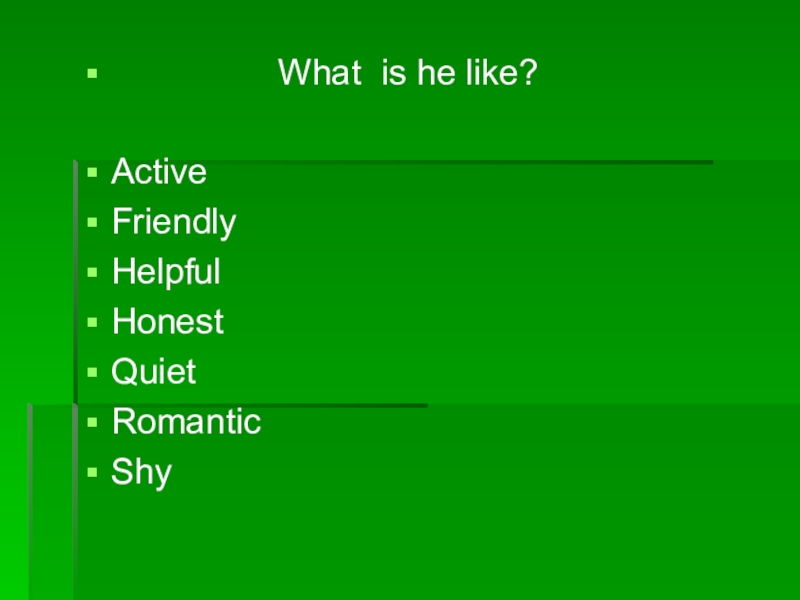 What is he like?

Active
Friendly
Helpful
Honest
Quiet
Romantic
Shy